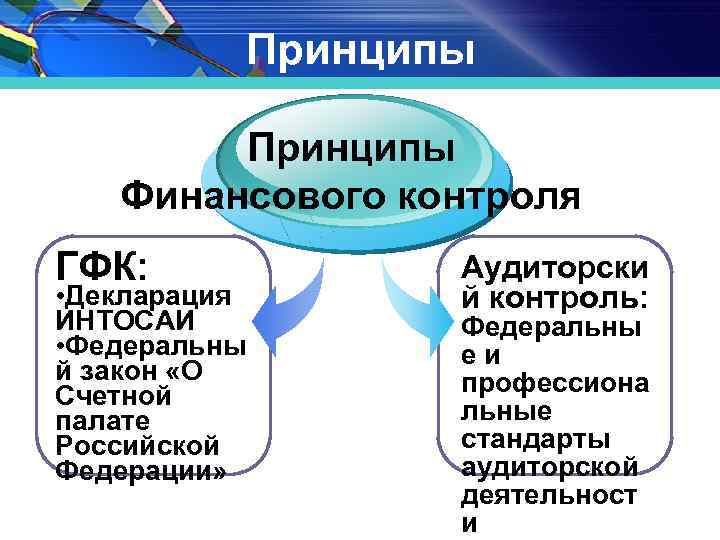 Принципы

Принципы Финансового контроля

ГФК:
•Декларация ИНТОСАИ
•Федеральный закон «О Счетной палате Российской Федерации»

Аудиторский контроль:
Федеральные и профессиональные стандарты аудиторской деятельности